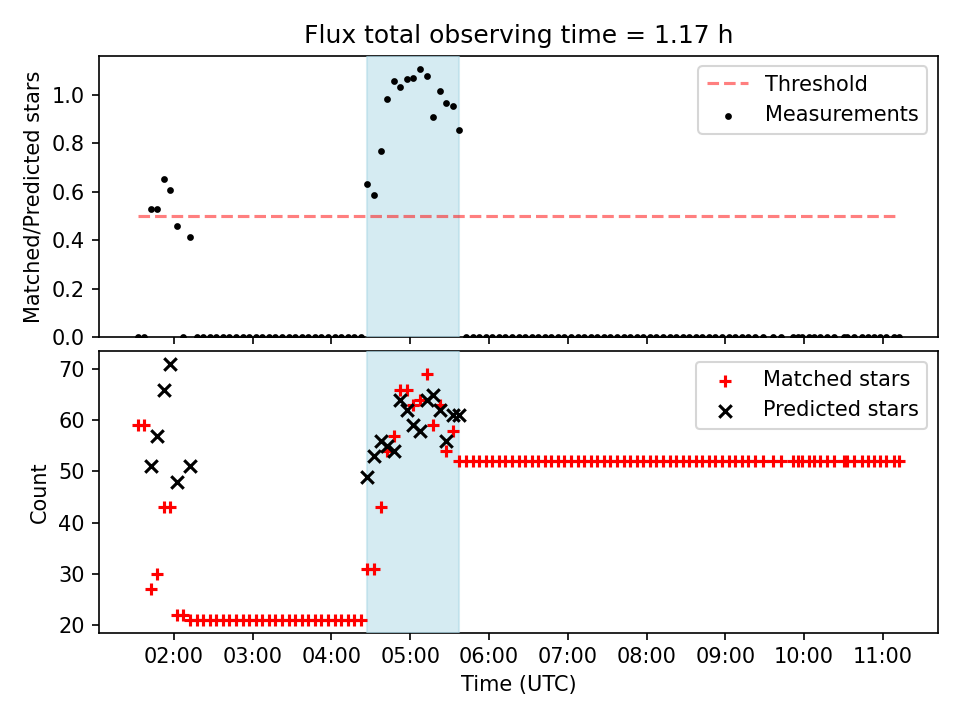 Flux total observing time = 1.17 h

Matched/Predicted stars

1.0
0.8
0.6
0.4
0.2
0.0

Threshold
Measurements

Count

70
60
50
40
30
20

Matched stars
Predicted stars

02:00 03:00 04:00 05:00 06:00 07:00 08:00 09:00 10:00 11:00

Time (UTC)